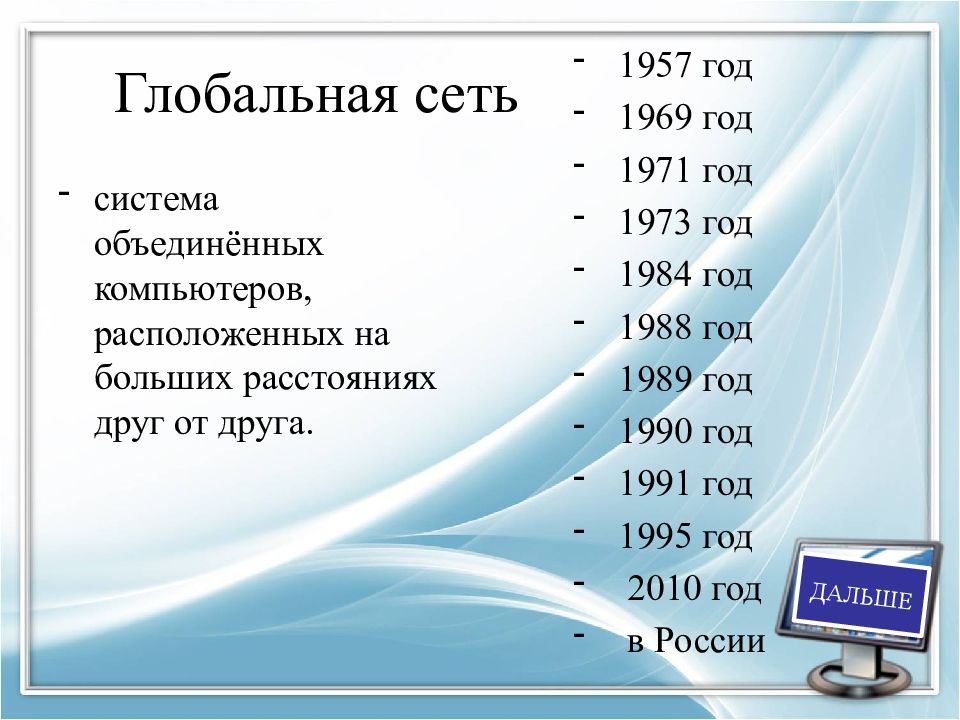 Глобальная сеть

- система объединённых компьютеров, расположенных на больших расстояниях друг от друга.

- 1957 год
- 1969 год
- 1971 год
- 1973 год
- 1984 год
- 1988 год
- 1989 год
- 1990 год
- 1991 год
- 1995 год
- 2010 год
- в России

ДАЛЬШЕ